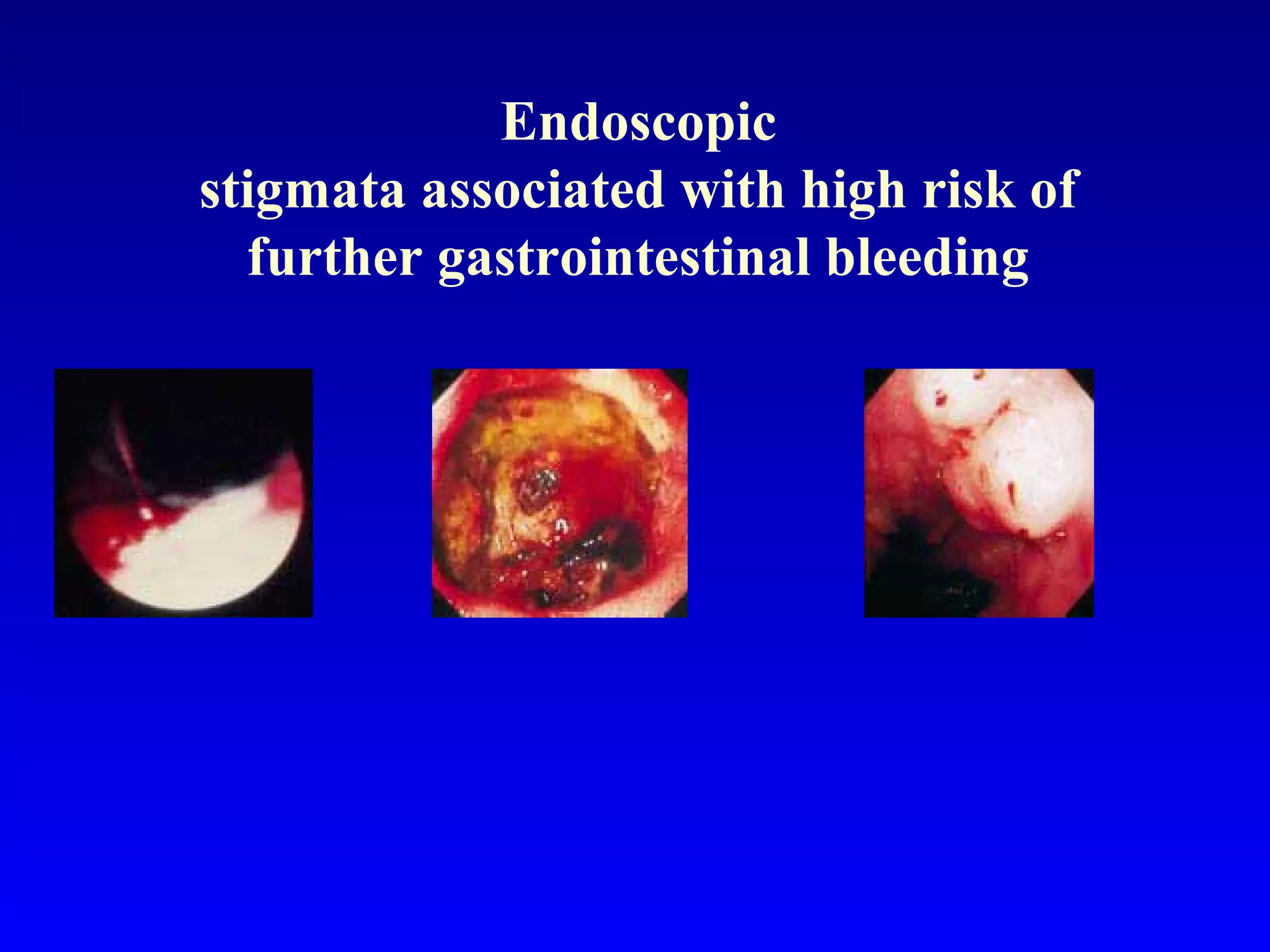 Endoscopic
stigmata associated with high risk of further gastrointestinal bleeding